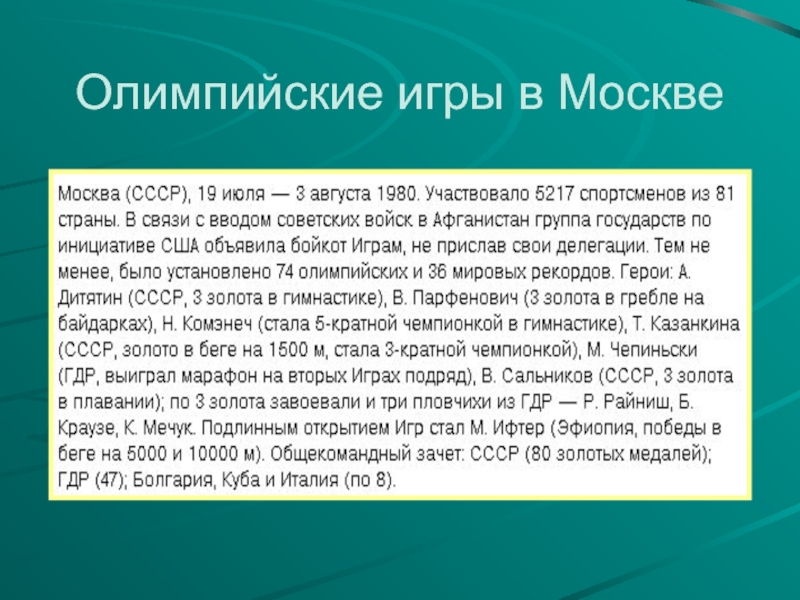 Олимпийские игры в Москве

Москва (СССР), 19 июля — 3 августа 1980. Участвовало 5217 спортсменов из 81 страны. В связи с вводом советских войск в Афганистан группа государств по инициативе США объявила бойкот Играм, не прислав свои делегации. Тем не менее, было установлено 74 олимпийских и 36 мировых рекордов. Герои: А. Дитятин (СССР, 3 золота в гимнастике), В. Парфенович (3 золота в гребле на байдарках), Н. Комэнеч (стала 5-кратной чемпионкой в гимнастике), Т. Казанкина (СССР, золото в беге на 1500 м, стала 3-кратной чемпионкой), М. Чепиньски (ГДР, выиграл марафон на вторых Играх подряд), В. Сальников (СССР, 3 золота в плавании); по 3 золота завоевали и три пловчихи из ГДР — Р. Райниш, Б. Краузе, К. Мечук. Подлинным открытием Игр стал М. Ифтер (Эфиопия, победы в беге на 5000 и 10000 м). Общекомандный зачет: СССР (80 золотых медалей); ГДР (47); Болгария, Куба и Италия (по 8).